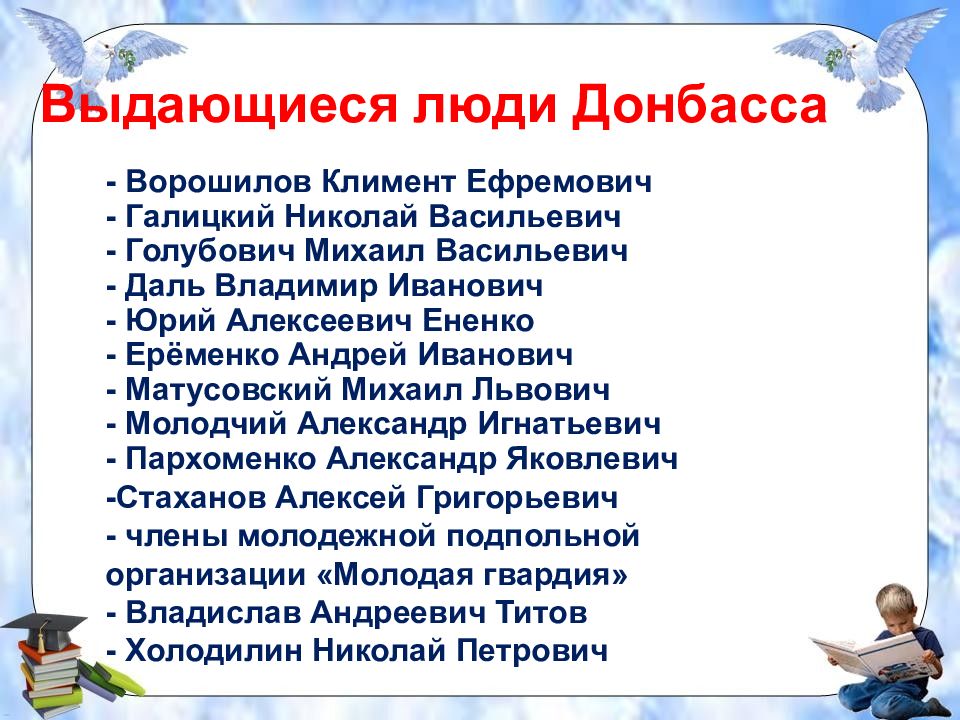 Выдающиеся люди Донбасса

- Ворошилов Климент Ефремович
- Галицкий Николай Васильевич
- Голубович Михаил Васильевич
- Даль Владимир Иванович
- Юрий Алексеевич Ененко
- Ерёменко Андрей Иванович
- Матусовский Михаил Львович
- Молодчий Александр Игнатьевич
- Пархоменко Александр Яковлевич
-Стаханов Алексей Григорьевич
- члены молодежной подпольной организации «Молодая гвардия»
- Владислав Андреевич Титов
- Холодилин Николай Петрович